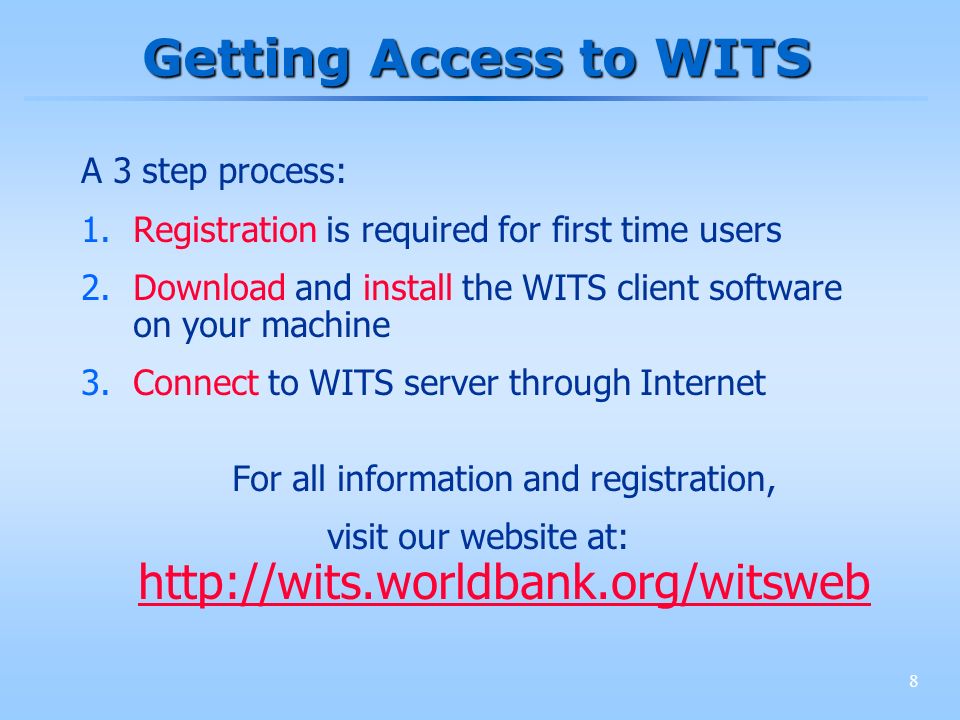 Getting Access to WITS

A 3 step process:

1. Registration is required for first time users

2. Download and install the WITS client software on your machine

3. Connect to WITS server through Internet

For all information and registration,

visit our website at:

http://wits.worldbank.org/witsweb

8